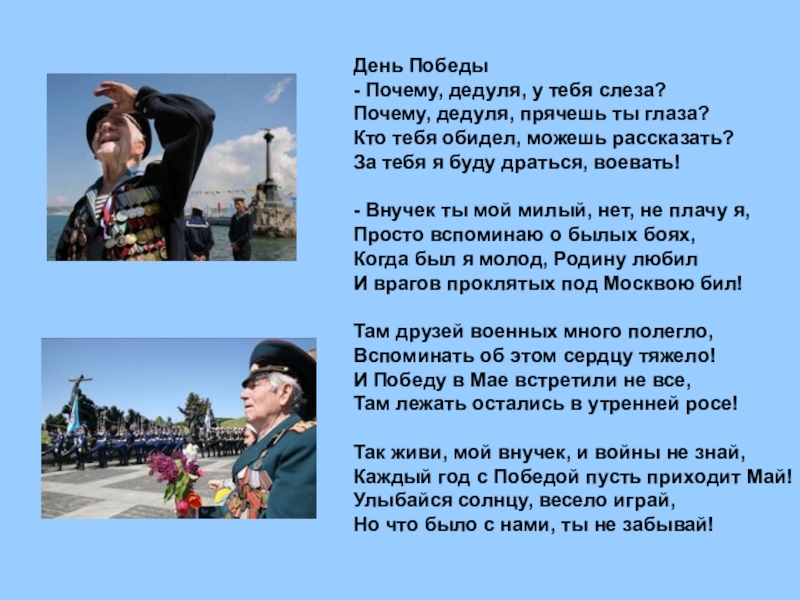 День Победы
- Почему, дедуля, у тебя слеза?
Почему, дедуля, прячешь ты глаза?
Кто тебя обидел, можешь рассказать?
За тебя я буду драться, воевать!

- Внучек ты мой милый, нет, не плачу я,
Просто вспоминаю о былых боях,
Когда был я молод, Родину любил
И врагов проклятых под Москвою бил!

Там друзей военных много полегло,
Вспоминать об этом сердцу тяжело!
И Победу в Мае встретили не все,
Там лежать остались в утренней росе!

Так живи, мой внучек, и войны не знай,
Каждый год с Победой пусть приходит Май!
Улыбайся солнцу, весело играй,
Но что было с нами, ты не забывай!